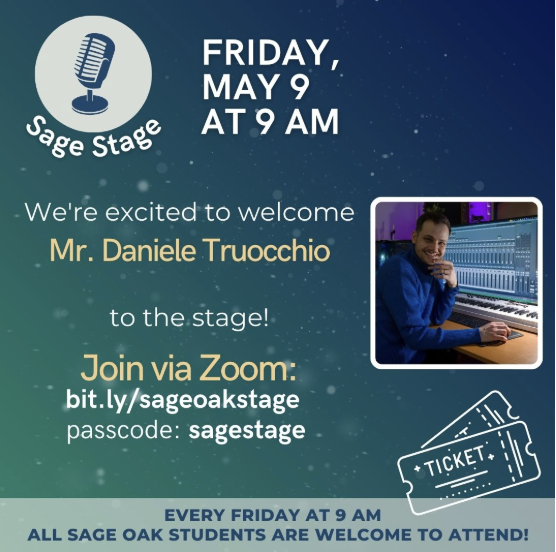 Sage Stage

FRIDAY, MAY 9 AT 9 AM

We're excited to welcome

Mr. Daniele Truocchio

to the stage!

Join via Zoom:
bit.ly/sageoakstage
passcode: sagestage

TICKET

EVERY FRIDAY AT 9 AM
ALL SAGE OAK STUDENTS ARE WELCOME TO ATTEND!